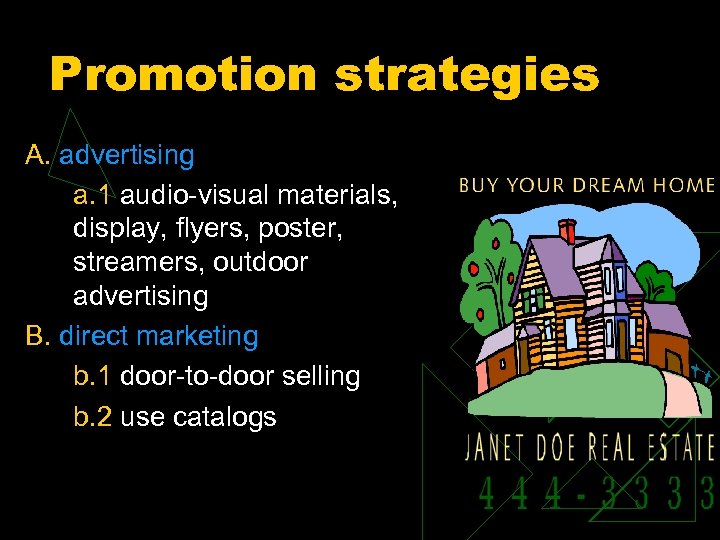 Promotion strategies

A. advertising

a.1 audio-visual materials, display, flyers, poster, streamers, outdoor advertising

B. direct marketing

b.1 door-to-door selling

b.2 use catalogs

BUY YOUR DREAM HOME

JANET DOE REAL ESTATE

444-3333